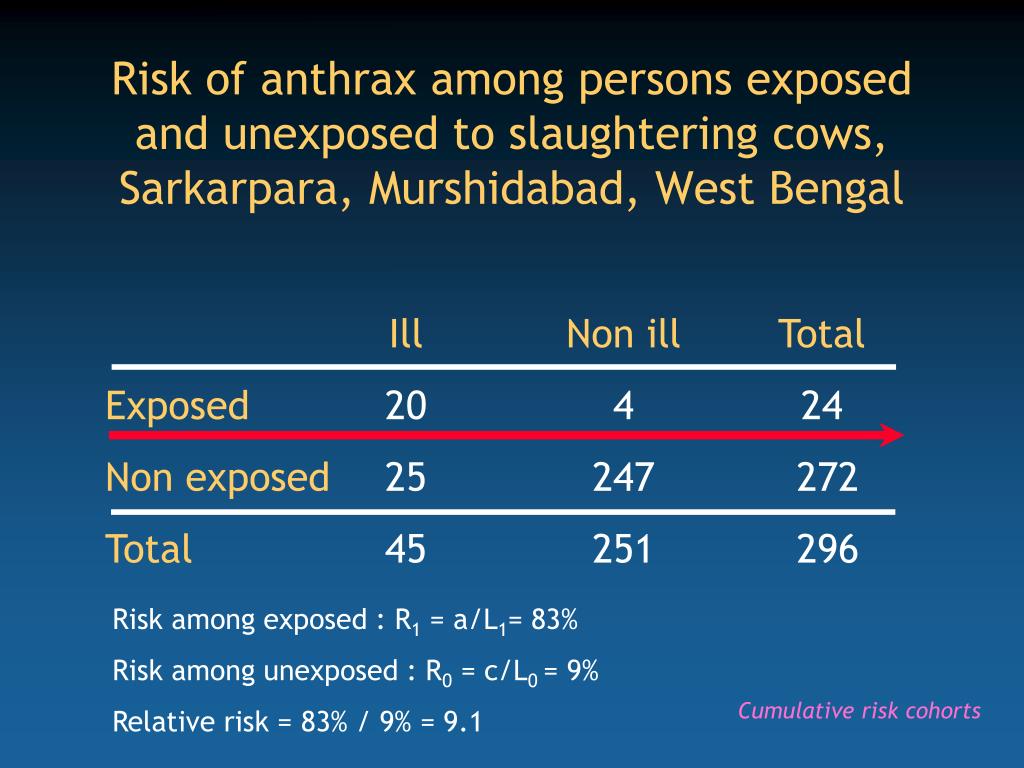 Risk of anthrax among persons exposed and unexposed to slaughtering cows, Sarkarpara, Murshidabad, West Bengal

| | Ill | Non ill | Total |
|---|---|---|---|
| Exposed | 20 | 4 | 24 |
| Non exposed | 25 | 247 | 272 |
| Total | 45 | 251 | 296 |

Risk among exposed : $R_1 = a/L_1 = 83\%$

Risk among unexposed : $R_0 = c/L_0 = 9\%$

Relative risk = 83% / 9% = 9.1

Cumulative risk cohorts